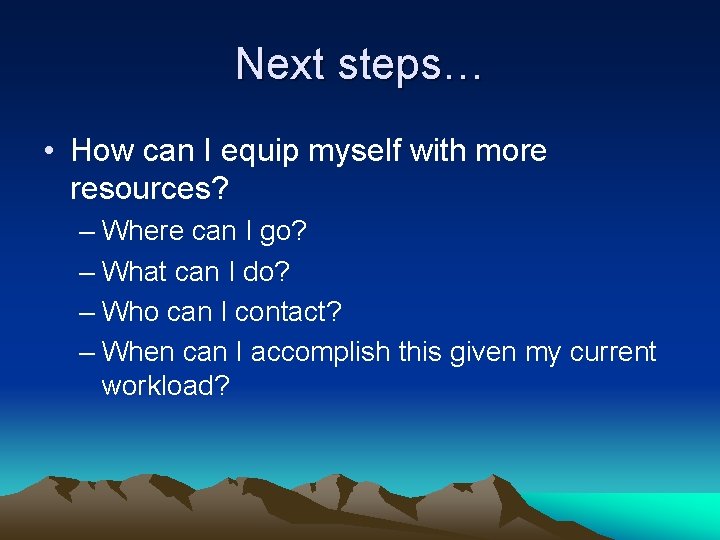 Next steps…

• How can I equip myself with more resources?
– Where can I go?
– What can I do?
– Who can I contact?
– When can I accomplish this given my current workload?